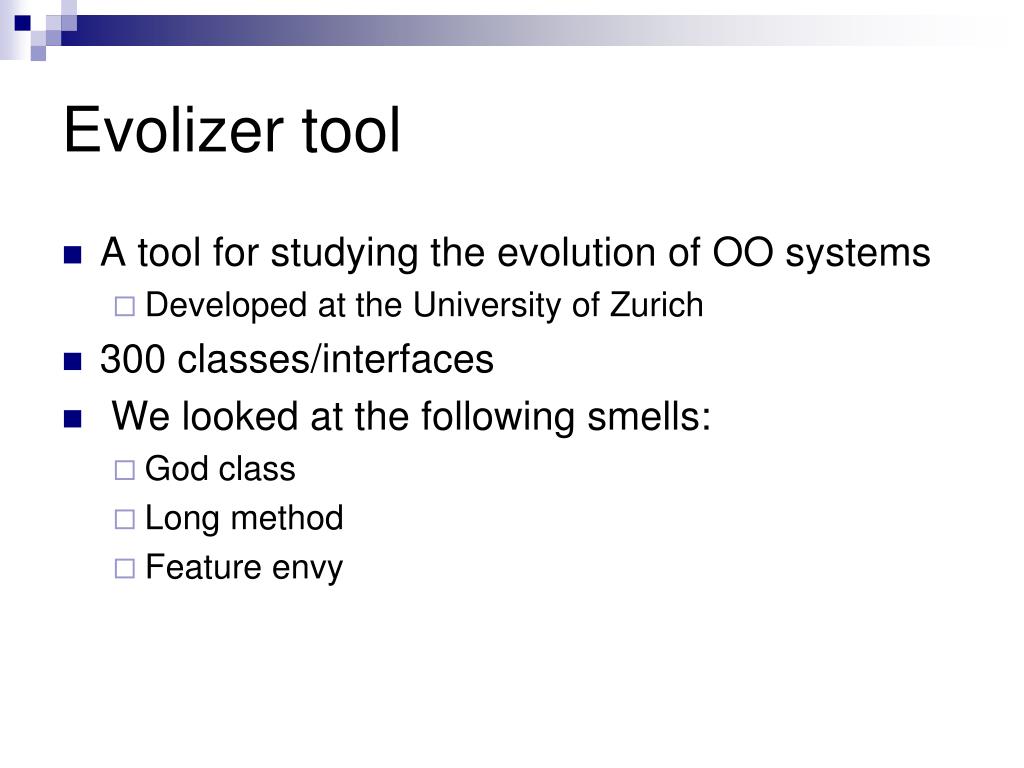 Evolizer tool

A tool for studying the evolution of OO systems

Developed at the University of Zurich

300 classes/interfaces

We looked at the following smells:

God class

Long method

Feature envy